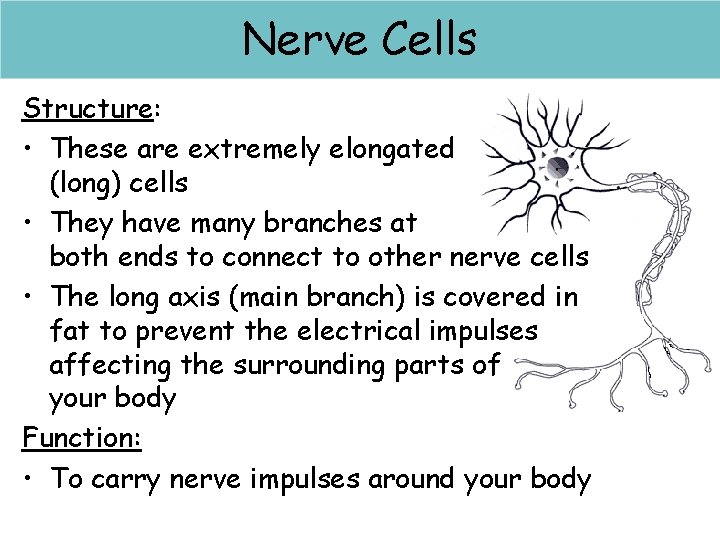 Nerve Cells

Structure:

• These are extremely elongated (long) cells

• They have many branches at both ends to connect to other nerve cells

• The long axis (main branch) is covered in fat to prevent the electrical impulses affecting the surrounding parts of your body

Function:

• To carry nerve impulses around your body